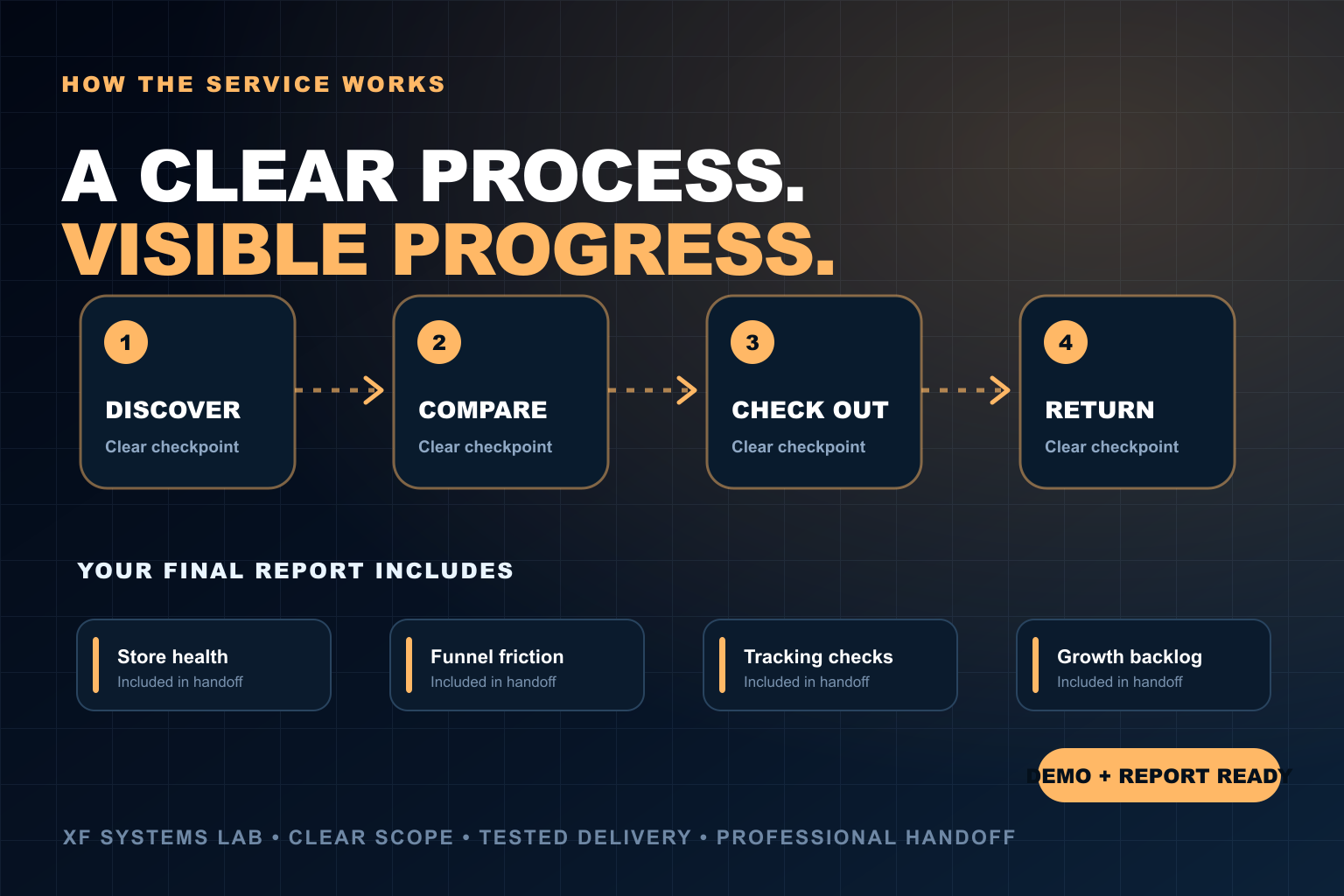 HOW THE SERVICE WORKS

A CLEAR PROCESS.
VISIBLE PROGRESS.

1
DISCOVER
Clear checkpoint

2
COMPARE
Clear checkpoint

3
CHECK OUT
Clear checkpoint

4
RETURN
Clear checkpoint

YOUR FINAL REPORT INCLUDES

Store health
Included in handoff

Funnel friction
Included in handoff

Tracking checks
Included in handoff

Growth backlog
Included in handoff

DEMO + REPORT READY

XF SYSTEMS LAB • CLEAR SCOPE • TESTED DELIVERY • PROFESSIONAL HANDOFF